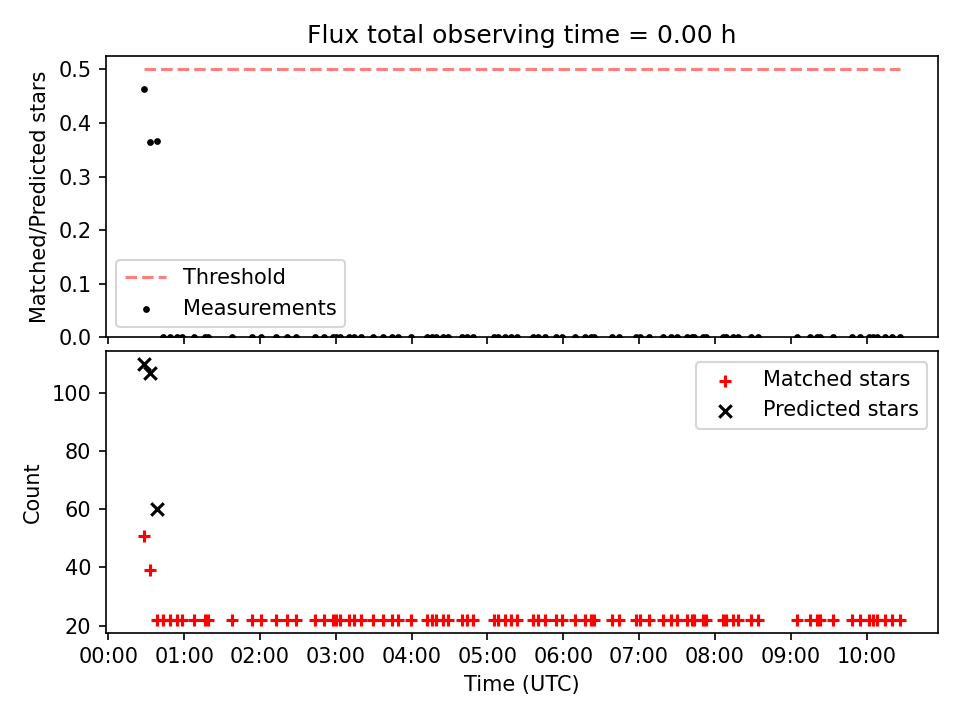 Flux total observing time = 0.00 h

Matched/Predicted stars

0.5
0.4
0.3
0.2
0.1
0.0

Threshold
Measurements

Count

100
80
60
40
20

Matched stars
Predicted stars

00:00 01:00 02:00 03:00 04:00 05:00 06:00 07:00 08:00 09:00 10:00

Time (UTC)